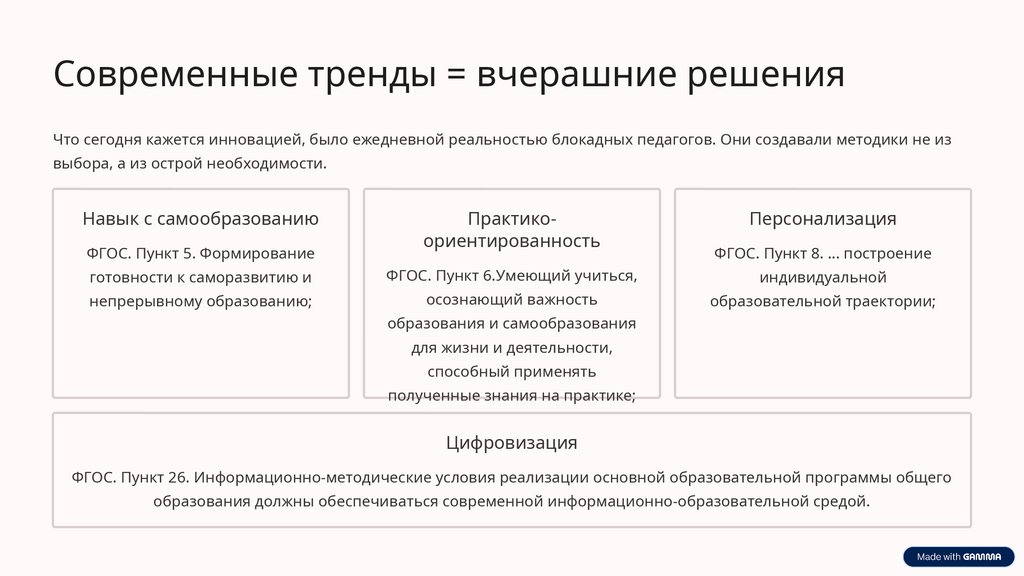 Современные тренды = вчерашние решения

Что сегодня кажется инновацией, было ежедневной реальностью блокадных педагогов. Они создавали методики не из выбора, а из острой необходимости.

Навык с самообразованию

ФГОС. Пункт 5. Формирование готовности к саморазвитию и непрерывному образованию;

Практико-ориентированность

ФГОС. Пункт 6.Умеющий учиться, осознающий важность образования и самообразования для жизни и деятельности, способный применять полученные знания на практике;

Персонализация

ФГОС. Пункт 8. ... построение индивидуальной образовательной траектории;

Цифровизация

ФГОС. Пункт 26. Информационно-методические условия реализации основной образовательной программы общего образования должны обеспечиваться современной информационно-образовательной средой.

Made with GAMMA